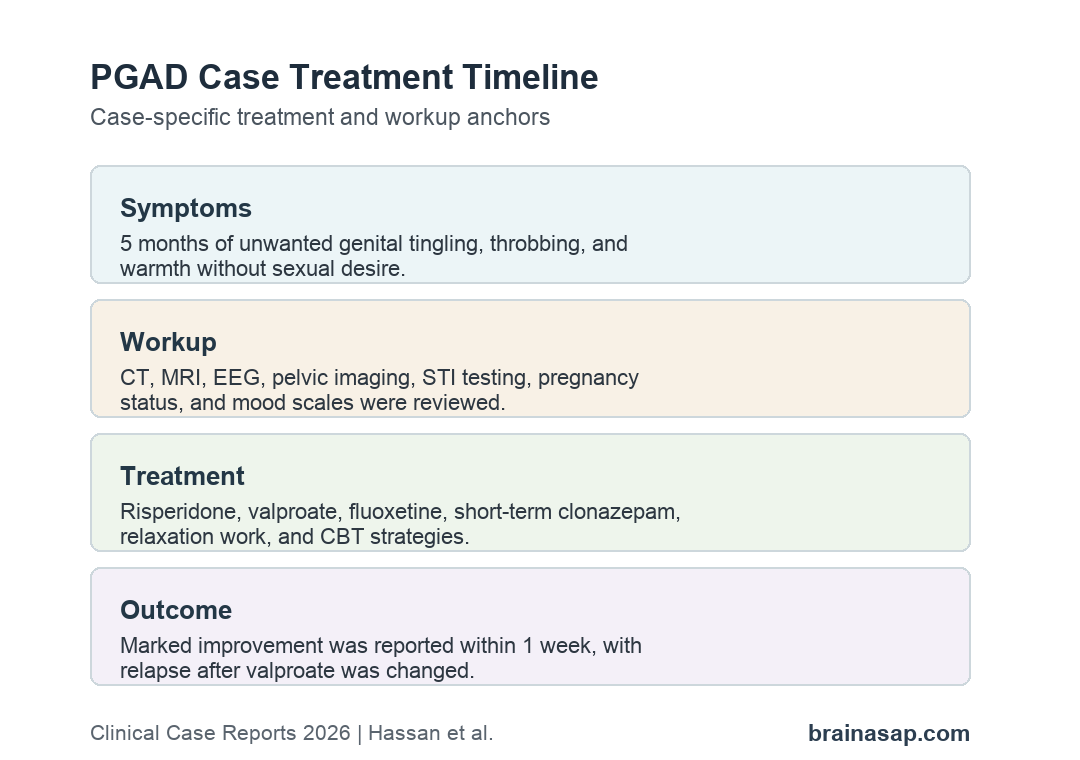 PGAD Case Treatment Timeline
Case-specific treatment and workup anchors

Symptoms
5 months of unwanted genital tingling, throbbing, and warmth without sexual desire.

Workup
CT, MRI, EEG, pelvic imaging, STI testing, pregnancy status, and mood scales were reviewed.

Treatment
Risperidone, valproate, fluoxetine, short-term clonazepam, relaxation work, and CBT strategies.

Outcome
Marked improvement was reported within 1 week, with relapse after valproate was changed.

Clinical Case Reports 2026 | Hassan et al.

brainasap.com